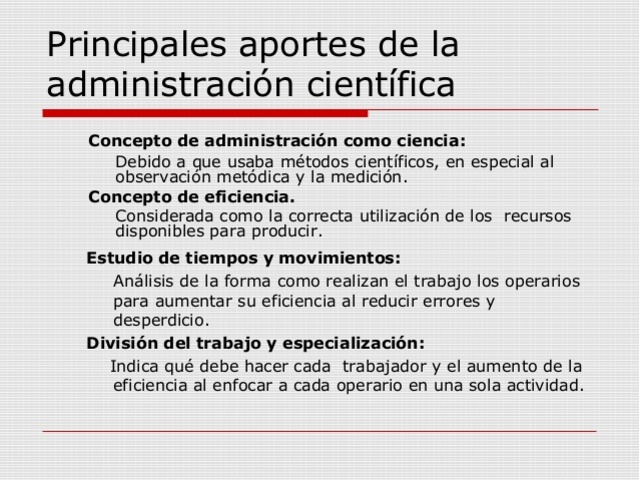 Principales aportes de la administración científica

Concepto de administración como ciencia:

Debido a que usaba métodos científicos, en especial al observación metódica y la medición.

Concepto de eficiencia.

Considerada como la correcta utilización de los recursos disponibles para producir.

Estudio de tiempos y movimientos:

Análisis de la forma como realizan el trabajo los operarios para aumentar su eficiencia al reducir errores y desperdicio.

División del trabajo y especialización:

Indica qué debe hacer cada trabajador y el aumento de la eficiencia al enfocar a cada operario en una sola actividad.